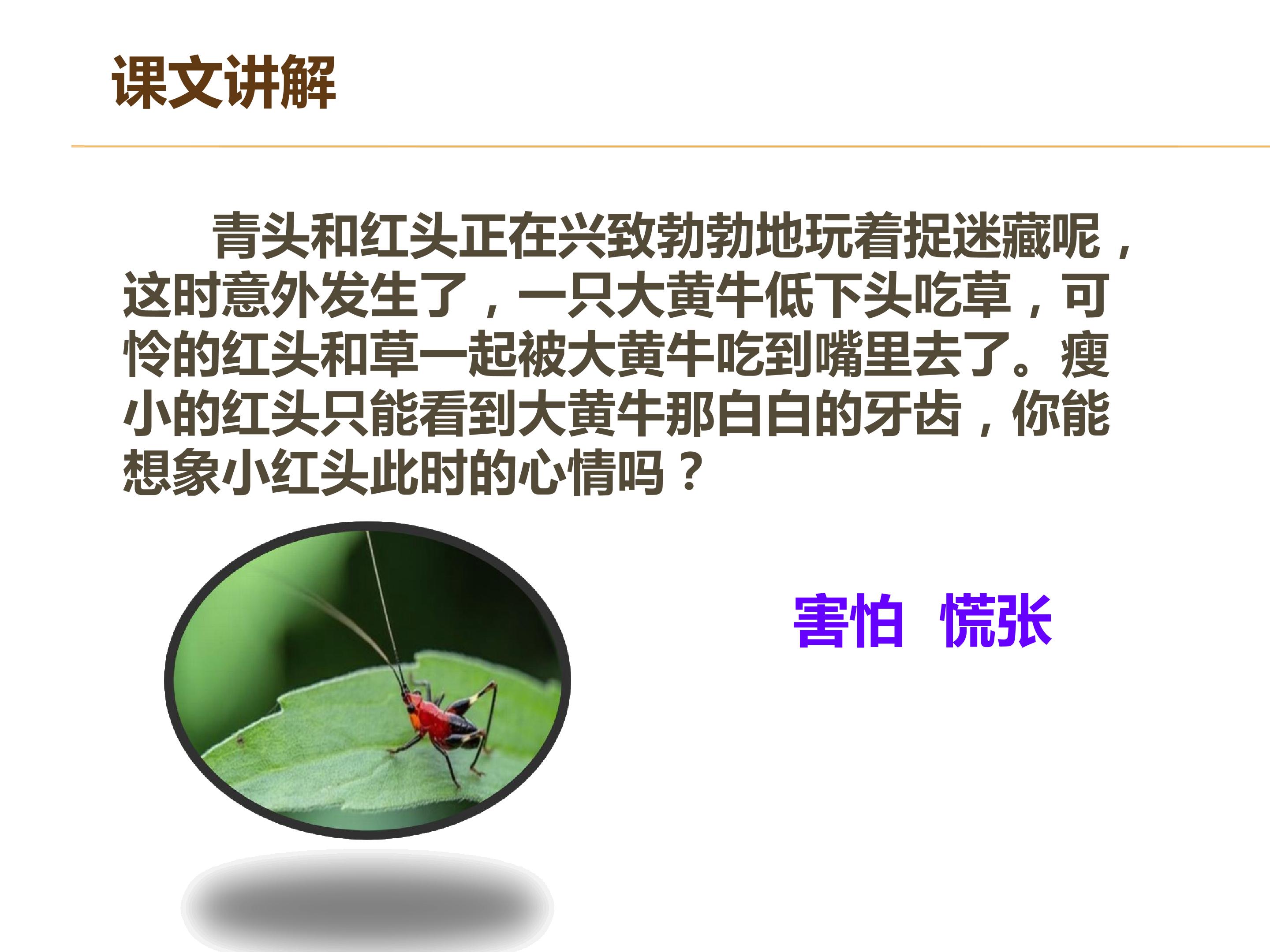 课文讲解

青头和红头正在兴致勃勃地玩着捉迷藏呢，这时意外发生了，一只大黄牛低下头吃草，可怜的红头和草一起被大黄牛吃到嘴里去了。瘦小的红头只能看到大黄牛那白白的牙齿，你能想象小红头此时的心情吗？

害怕 慌张